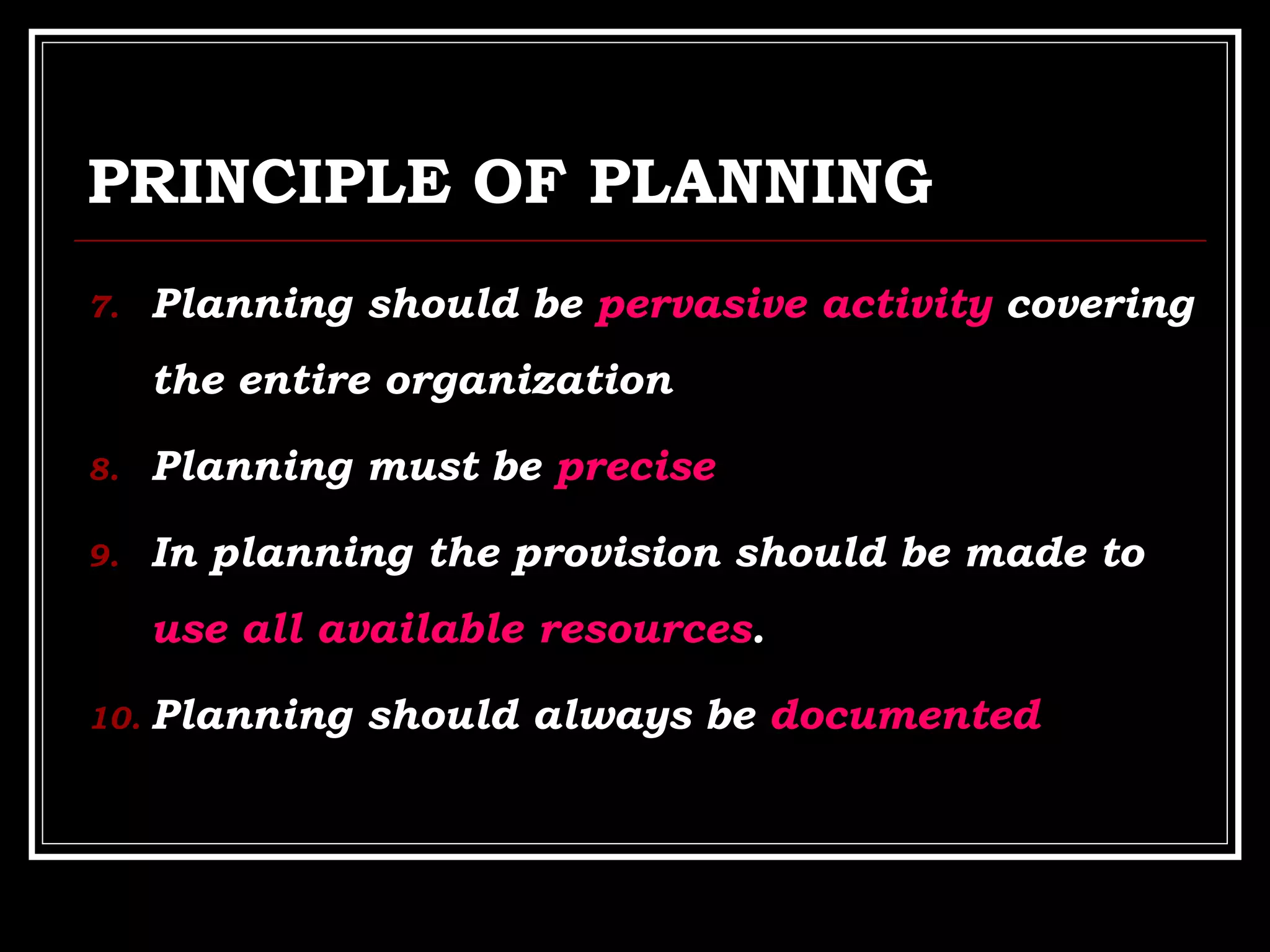 PRINCIPLE OF PLANNING

7. Planning should be pervasive activity covering the entire organization

8. Planning must be precise

9. In planning the provision should be made to use all available resources.

10. Planning should always be documented